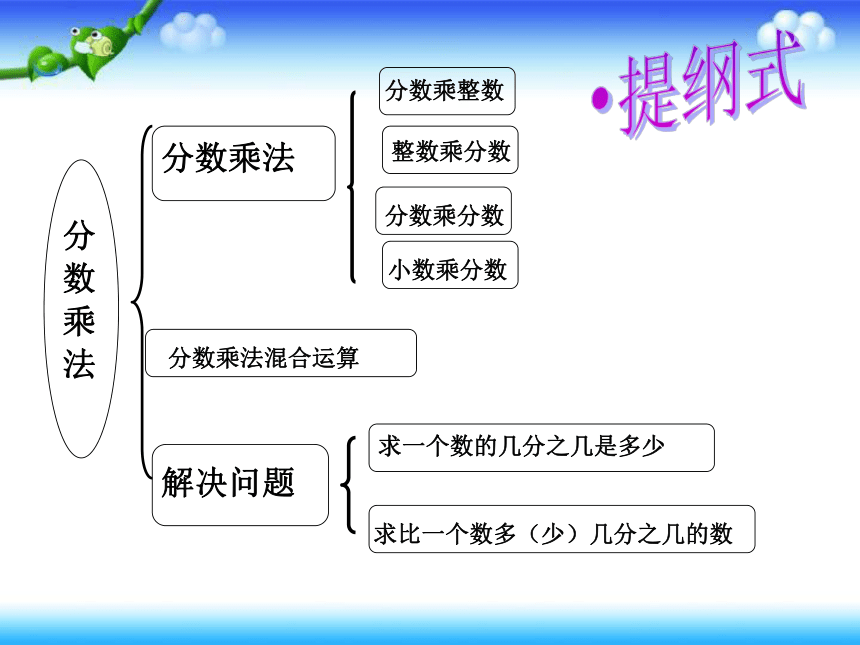 •提纲式

分数乘法

分数乘法

分数乘整数

整数乘分数

分数乘分数

小数乘分数

分数乘法混合运算

解决问题

求一个数的几分之几是多少

求比一个数多（少）几分之几的数